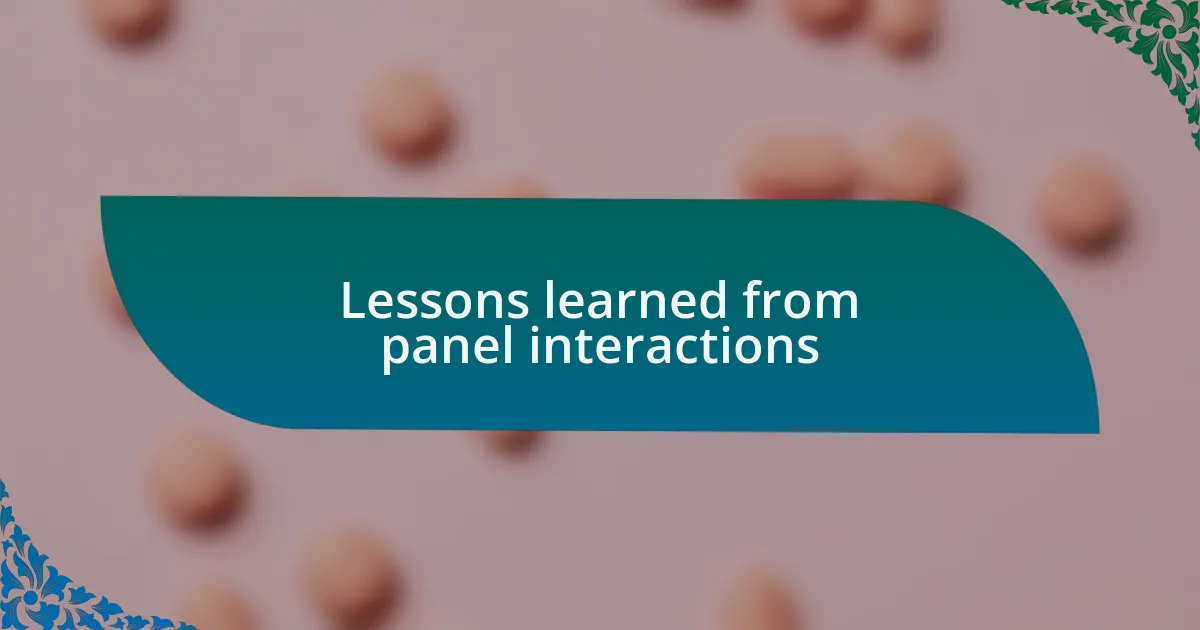 Lessons learned from panel interactions